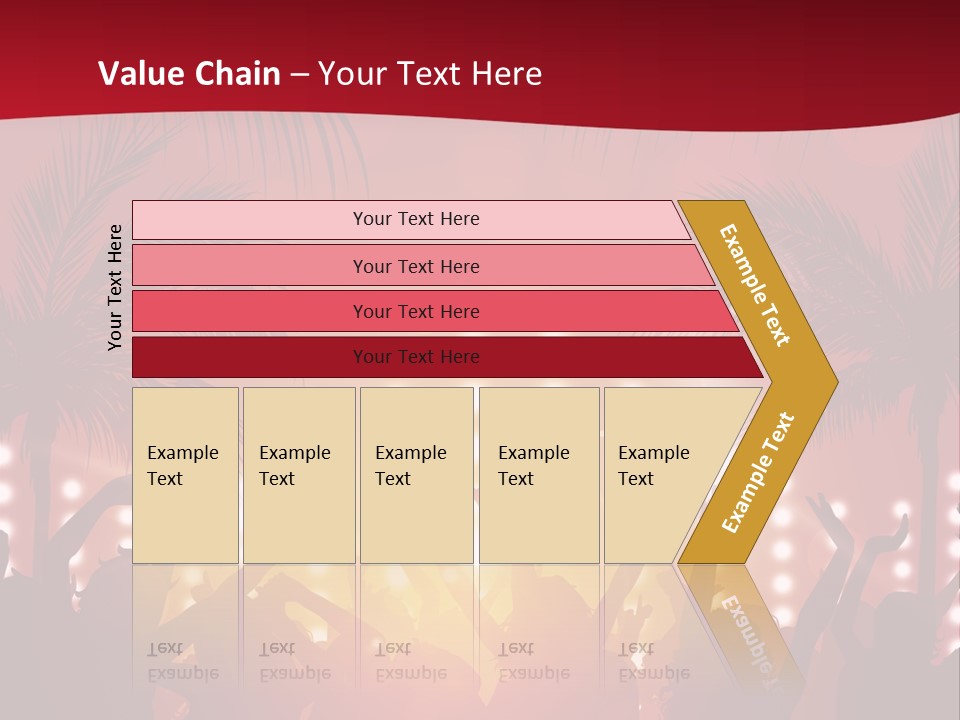 Value Chain – Your Text Here

Your Text Here

Your Text Here

Your Text Here

Your Text Here

Your Text Here

Example Text

Example Text

Example Text

Example Text

Example Text

Example Text

Example Text